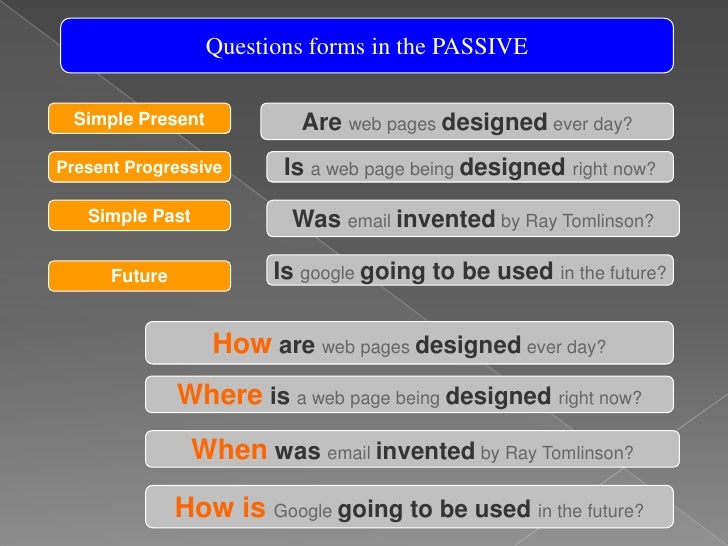 Questions forms in the PASSIVE

Simple Present

Are web pages designed ever day?

Present Progressive

Is a web page being designed right now?

Simple Past

Was email invented by Ray Tomlinson?

Future

Is google going to be used in the future?

How are web pages designed ever day?

Where is a web page being designed right now?

When was email invented by Ray Tomlinson?

How is Google going to be used in the future?